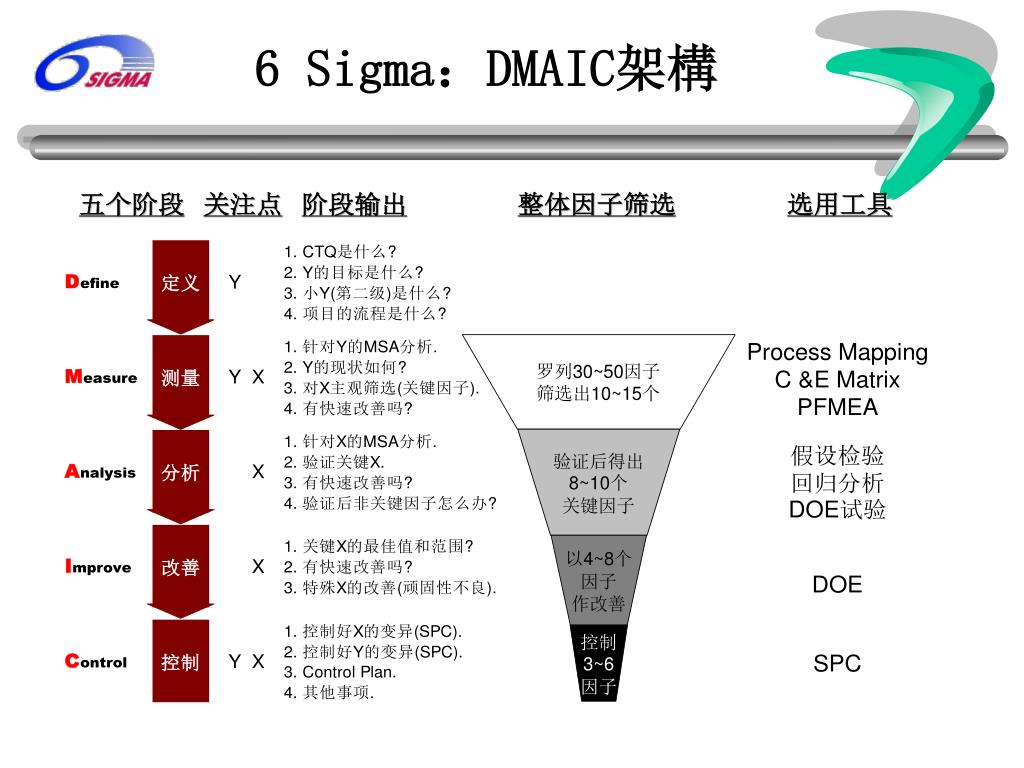 SIGMA

6 Sigma：DMAIC架構

五个阶段　关注点　阶段输出

整体因子筛选

选用工具

Define

定义

Y

1. CTQ是什么?
2. Y的目标是什么?
3. 小Y(第二级)是什么?
4. 项目的流程是什么?

Measure

测量

Y X

1. 针对Y的MSA分析.
2. Y的现状如何?
3. 对X主观筛选(关键因子).
4. 有快速改善吗?

罗列30~50因子
筛选出10~15个

Process Mapping
C &E Matrix
PFMEA

Analysis

分析

X

1. 针对X的MSA分析.
2. 验证关键X.
3. 有快速改善吗?
4. 验证后非关键因子怎么办?

验证后得出
8~10个
关键因子

假设检验
回归分析
DOE试验

Improve

改善

X

1. 关键X的最佳值和范围?
2. 有快速改善吗?
3. 特殊X的改善(顽固性不良).

以4~8个
因子
作改善

DOE

Control

控制

Y X

1. 控制好X的变异(SPC).
2. 控制好Y的变异(SPC).
3. Control Plan.
4. 其他事项.

控制
3~6
因子

SPC